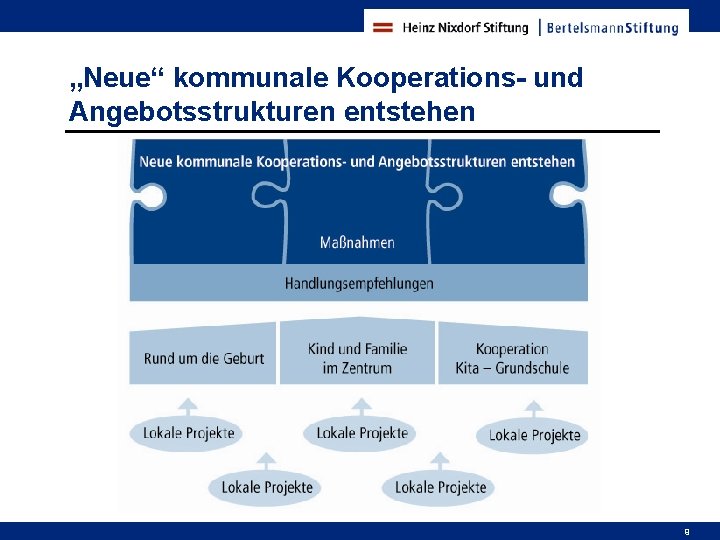 Heinz Nixdorf Stiftung | BertelsmannStiftung

„Neue“ kommunale Kooperations- und Angebotsstrukturen entstehen

Neue kommunale Kooperations- und Angebotsstrukturen entstehen

Maßnahmen

Handlungsempfehlungen

Rund um die Geburt

Kind und Familie im Zentrum

Kooperation Kita – Grundschule

Lokale Projekte

Lokale Projekte

Lokale Projekte

Lokale Projekte

Lokale Projekte

9